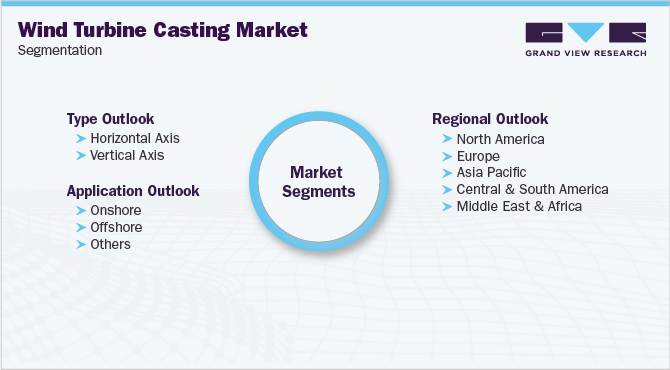 Wind Turbine Casting Market
Segmentation

GRAND VIEW RESEARCH

Type Outlook
Horizontal Axis
Vertical Axis

Application Outlook
Onshore
Offshore
Others

Market Segments

Regional Outlook
North America
Europe
Asia Pacific
Central & South America
Middle East & Africa